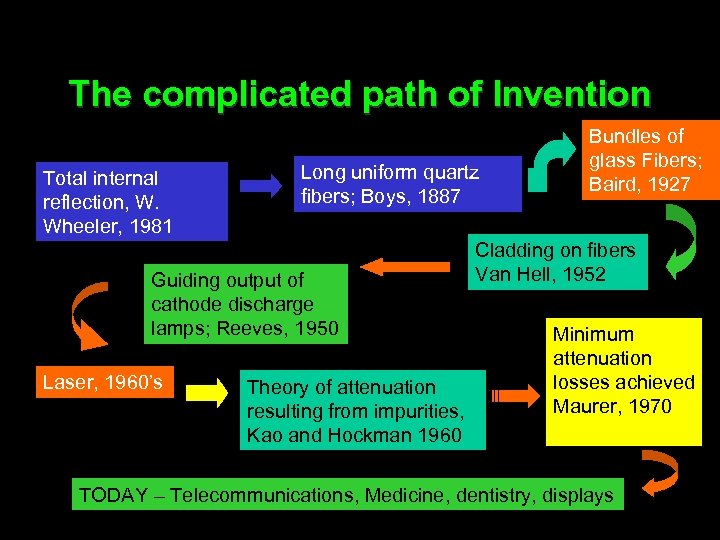 The complicated path of Invention

Total internal reflection, W. Wheeler, 1981

Long uniform quartz fibers; Boys, 1887

Bundles of glass Fibers; Baird, 1927

Cladding on fibers Van Hell, 1952

Guiding output of cathode discharge lamps; Reeves, 1950

Laser, 1960's

Theory of attenuation resulting from impurities, Kao and Hockman 1960

Minimum attenuation losses achieved Maurer, 1970

TODAY – Telecommunications, Medicine, dentistry, displays